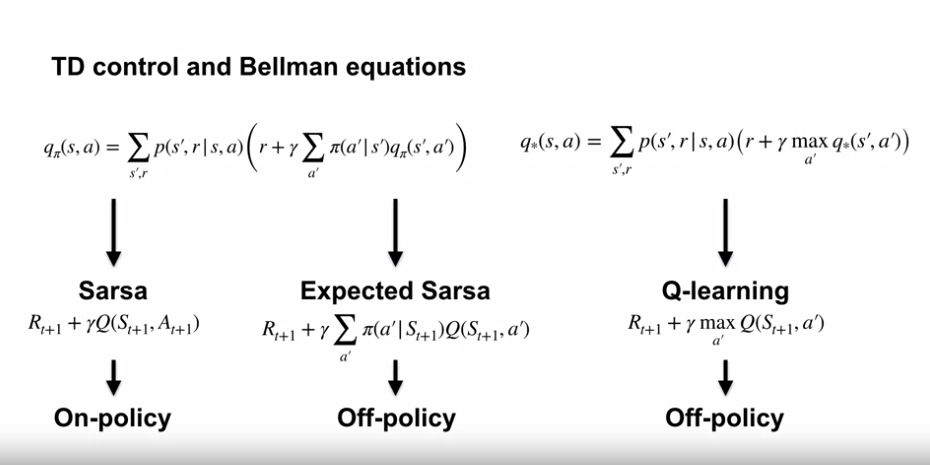 TD control and Bellman equations

$q_\pi(s,a) = \sum_{s',r} p(s',r|s,a)\left(r + \gamma \sum_{a'} \pi(a'|s')q_\pi(s',a')\right)$

$q_*(s,a) = \sum_{s',r} p(s',r|s,a)\left(r + \gamma \max_{a'} q_*(s',a')\right)$

Sarsa
$R_{t+1} + \gamma Q(S_{t+1}, A_{t+1})$

On-policy

Expected Sarsa
$R_{t+1} + \gamma \sum_{a'} \pi(a'|S_{t+1})Q(S_{t+1}, a')$

Off-policy

Q-learning
$R_{t+1} + \gamma \max_{a'} Q(S_{t+1}, a')$

Off-policy